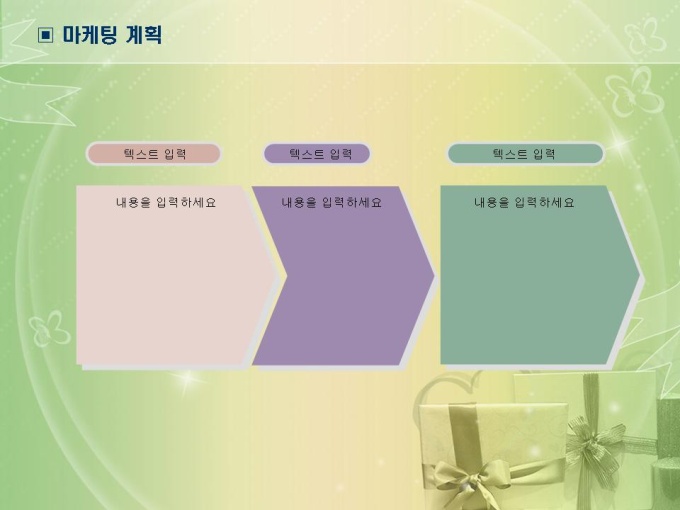 ▣ 마케팅 계획

텍스트 입력

텍스트 입력

텍스트 입력

내용을 입력하세요

내용을 입력하세요

내용을 입력하세요